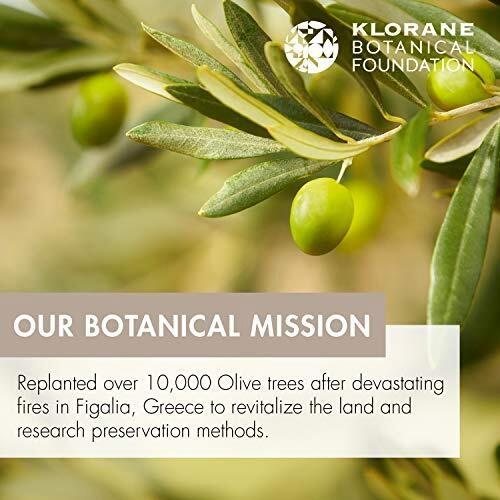 KLORANE
BOTANICAL
FOUNDATION

OUR BOTANICAL MISSION

Replanted over 10,000 Olive trees after devastating fires in Figalia, Greece to revitalize the land and research preservation methods.